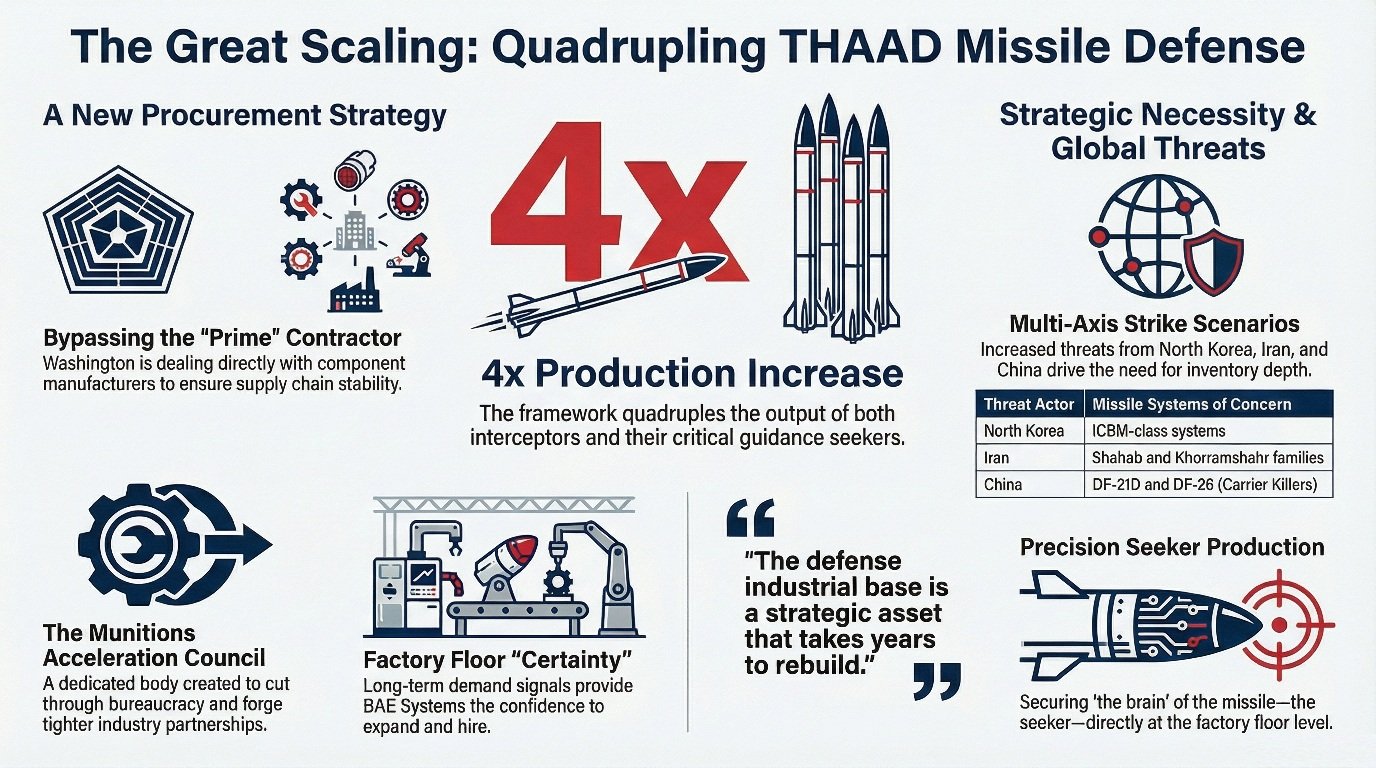 The Great Scaling: Quadrupling THAAD Missile Defense

A New Procurement Strategy

Bypassing the "Prime" Contractor
Washington is dealing directly with component manufacturers to ensure supply chain stability.

4x

4x Production Increase
The framework quadruples the output of both interceptors and their critical guidance seekers.

Strategic Necessity & Global Threats

Multi-Axis Strike Scenarios
Increased threats from North Korea, Iran, and China drive the need for inventory depth.

| Threat Actor | Missile Systems of Concern |
|---|---|
| North Korea | ICBM-class systems |
| Iran | Shahab and Khorramshahr families |
| China | DF-21D and DF-26 (Carrier Killers) |

The Munitions Acceleration Council
A dedicated body created to cut through bureaucracy and forge tighter industry partnerships.

Factory Floor "Certainty"
Long-term demand signals provide BAE Systems the confidence to expand and hire.

"The defense industrial base is a strategic asset that takes years to rebuild."

Precision Seeker Production
Securing 'the brain' of the missile—the seeker—directly at the factory floor level.